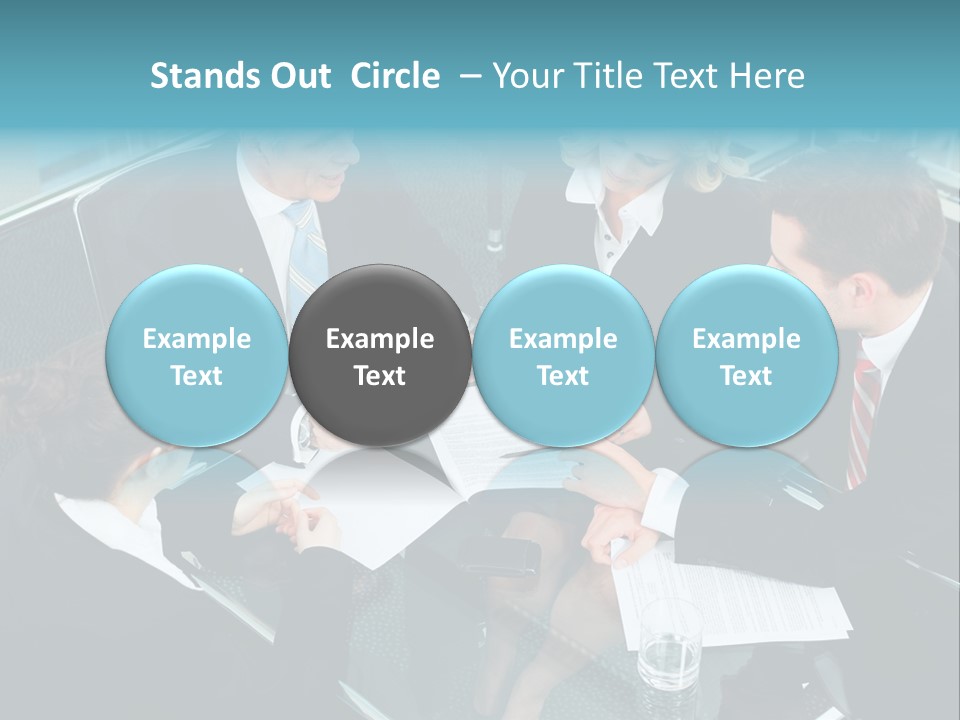 Stands Out Circle – Your Title Text Here

Example Text

Example Text

Example Text

Example Text